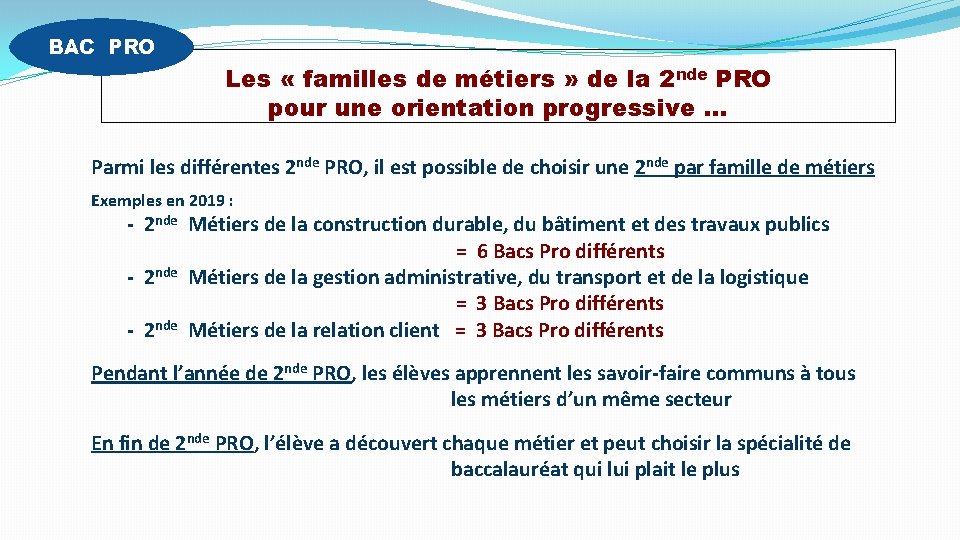 BAC PRO

Les « familles de métiers » de la 2$^{nde}$ PRO pour une orientation progressive …

Parmi les différentes 2$^{nde}$ PRO, il est possible de choisir une 2$^{nde}$ par famille de métiers

Exemples en 2019 :

- 2$^{nde}$ Métiers de la construction durable, du bâtiment et des travaux publics = 6 Bacs Pro différents
- 2$^{nde}$ Métiers de la gestion administrative, du transport et de la logistique = 3 Bacs Pro différents
- 2$^{nde}$ Métiers de la relation client = 3 Bacs Pro différents

Pendant l'année de 2$^{nde}$ PRO, les élèves apprennent les savoir-faire communs à tous les métiers d'un même secteur

En fin de 2$^{nde}$ PRO, l'élève a découvert chaque métier et peut choisir la spécialité de baccalauréat qui lui plait le plus